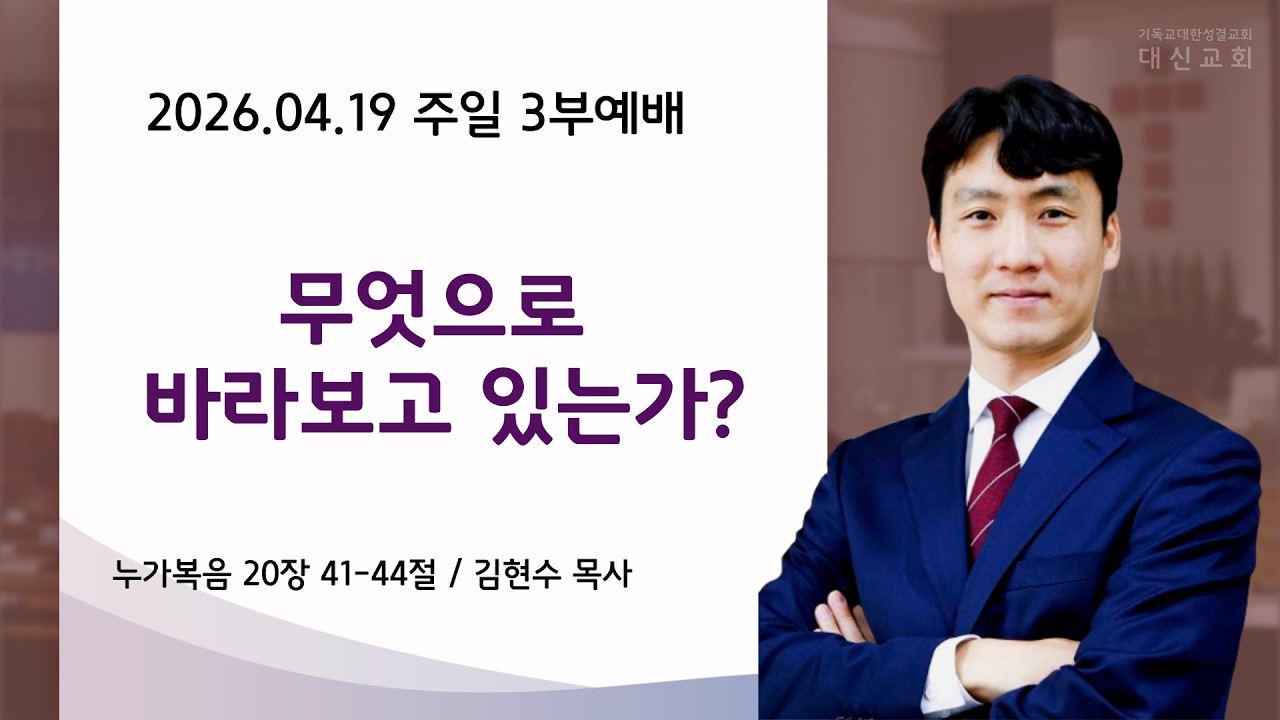 기독교대한성결교회
대신교회

2026.04.19 주일 3부예배

무엇으로
바라보고 있는가?

누가복음 20장 41-44절 / 김현수 목사